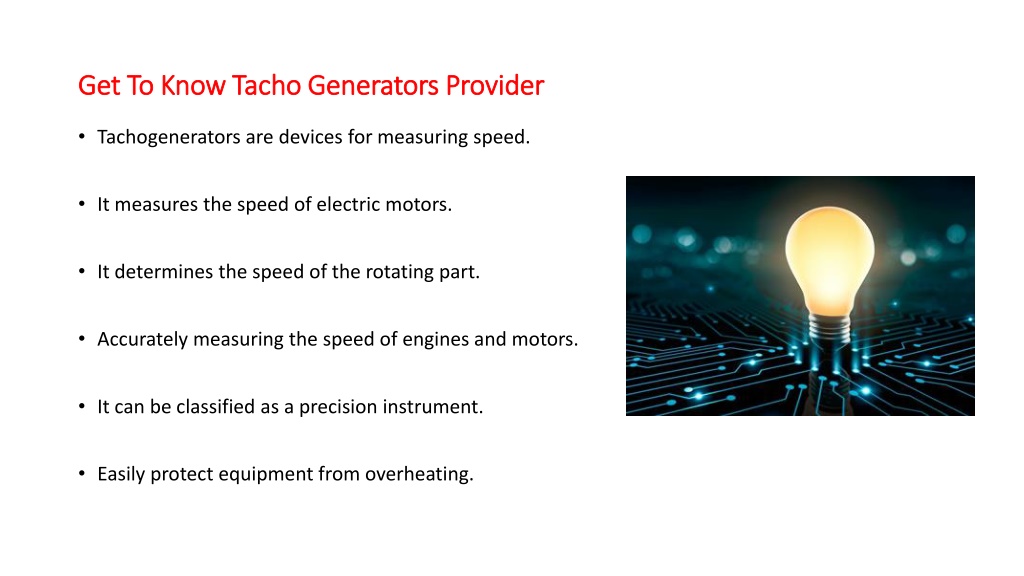 Get To Know Tacho Generators Provider

• Tachogenerators are devices for measuring speed.

• It measures the speed of electric motors.

• It determines the speed of the rotating part.

• Accurately measuring the speed of engines and motors.

• It can be classified as a precision instrument.

• Easily protect equipment from overheating.